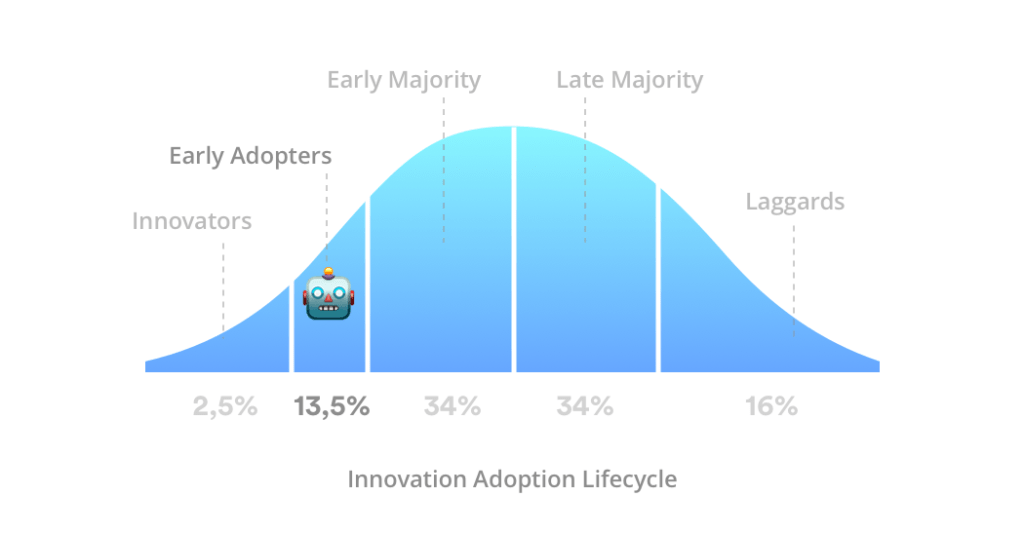 Early Majority

Late Majority

Early Adopters

Innovators

Laggards

2,5%

13,5%

34%

34%

16%

Innovation Adoption Lifecycle